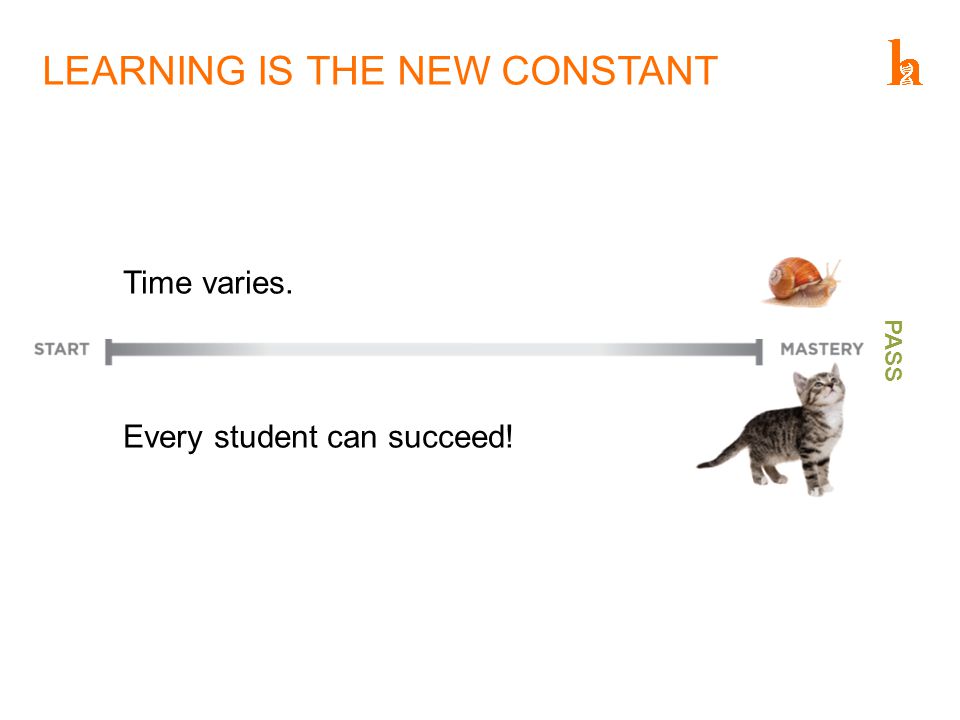 LEARNING IS THE NEW CONSTANT

h

Time varies.

START

MASTERY

PASS

Every student can succeed!